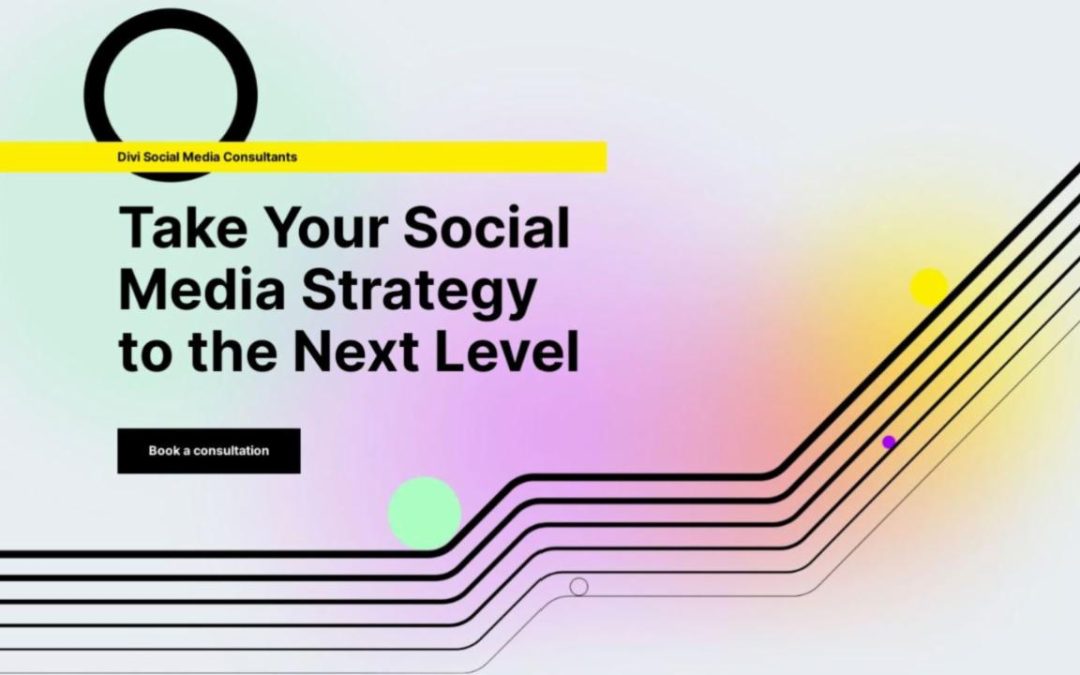 Divi Social Media Consultants

Take Your Social Media Strategy to the Next Level

Book a consultation